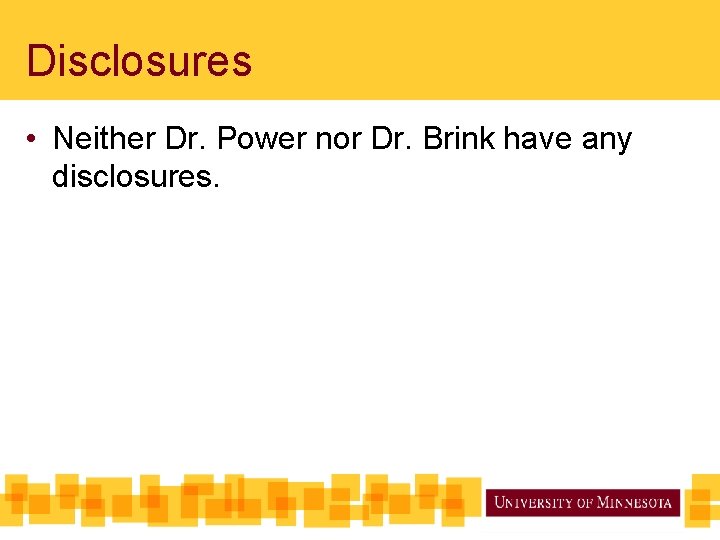 Disclosures

• Neither Dr. Power nor Dr. Brink have any disclosures.

UNIVERSITY OF MINNESOTA